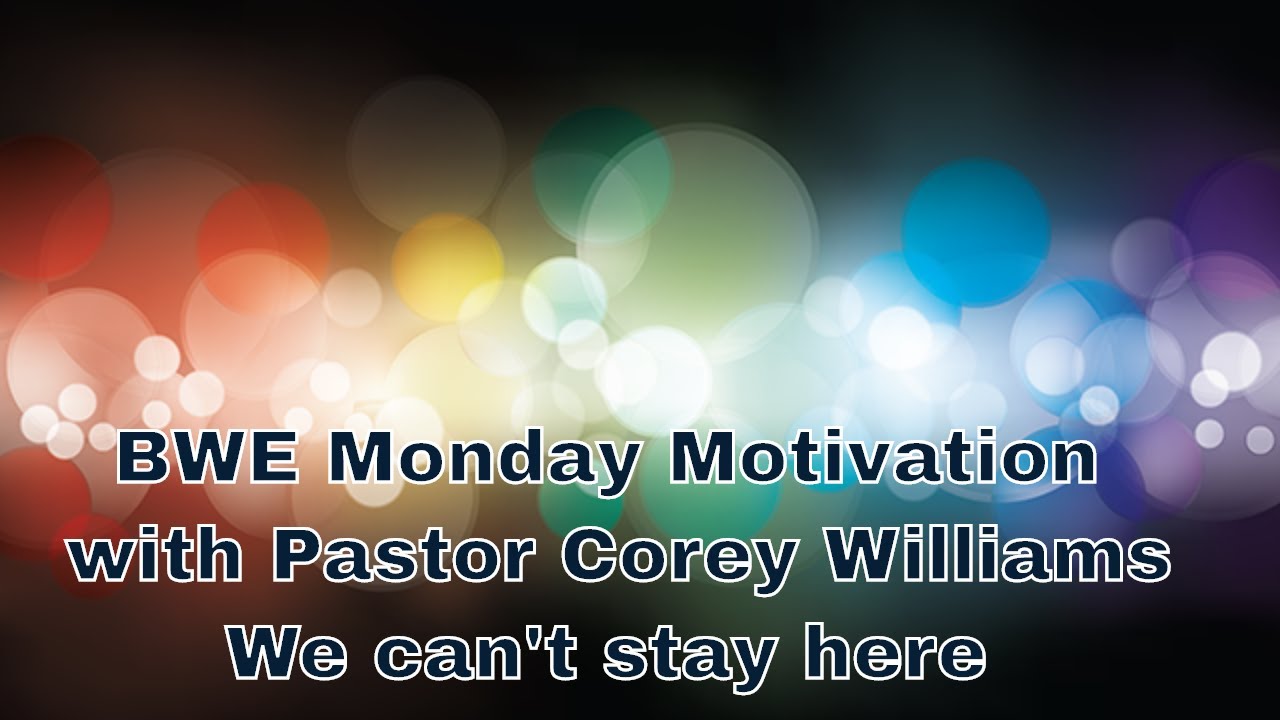 BWE Monday Motivation
with Pastor Corey Williams
We can't stay here